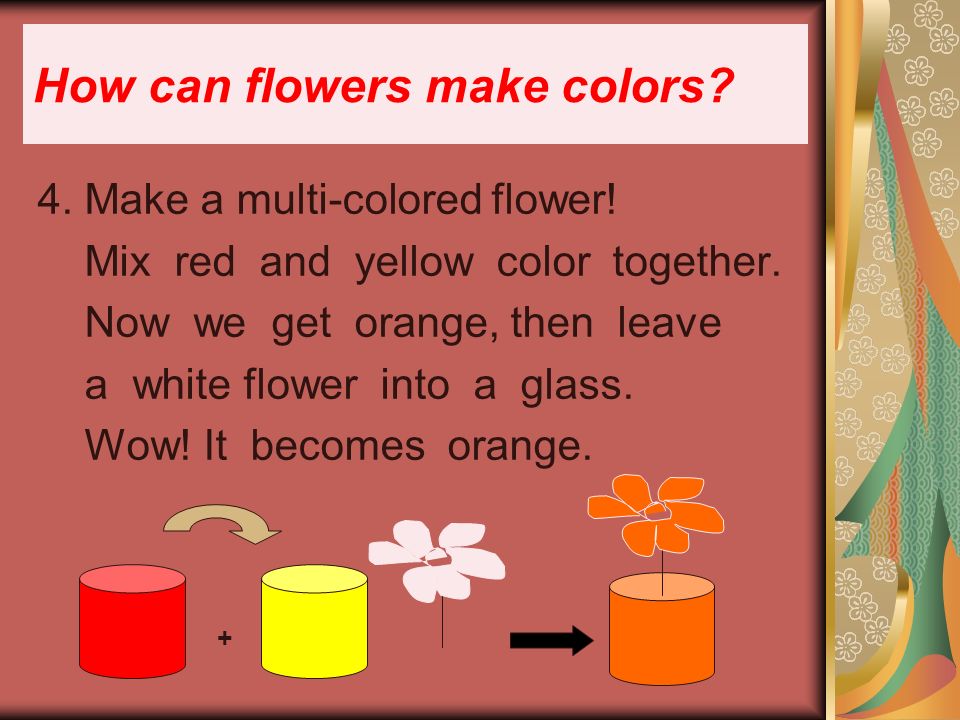 How can flowers make colors?

4. Make a multi-colored flower!
Mix red and yellow color together.
Now we get orange, then leave a white flower into a glass.
Wow! It becomes orange.

+